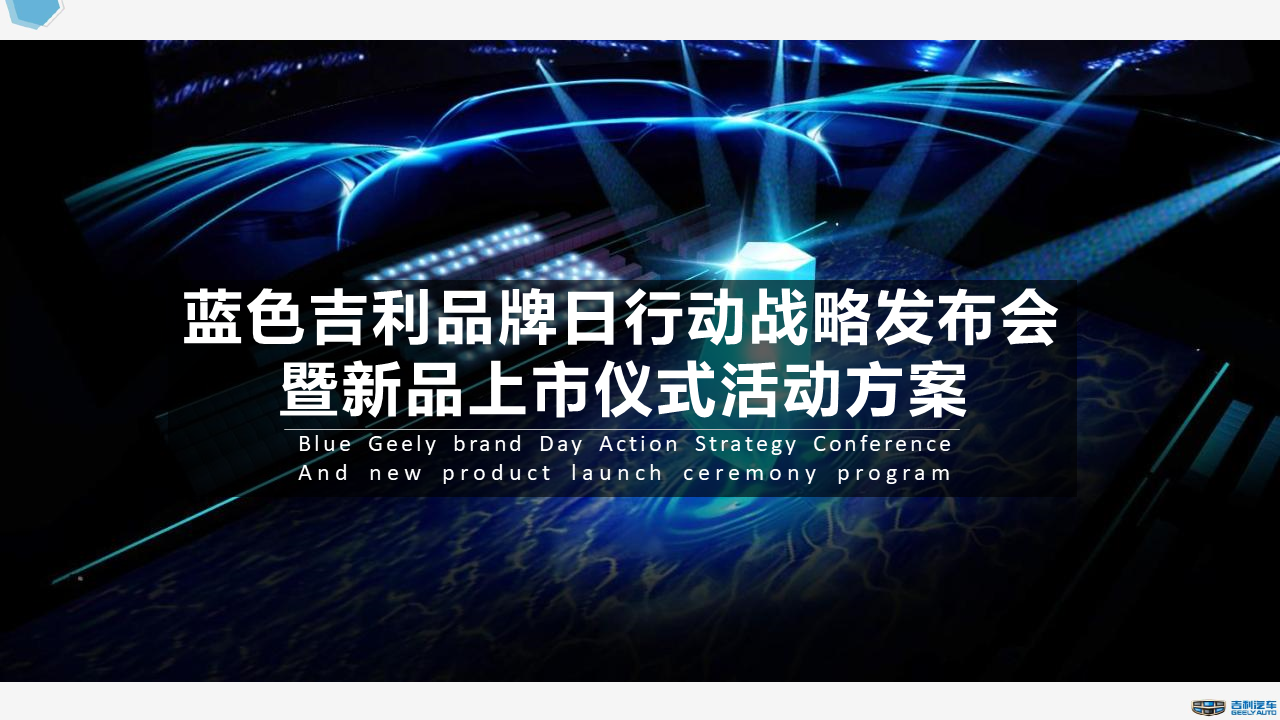 蓝色吉利品牌日行动战略发布会
暨新品上市仪式活动方案

Blue Geely brand Day Action Strategy Conference
And new product launch ceremony program

吉利汽车
GEELY AUTO